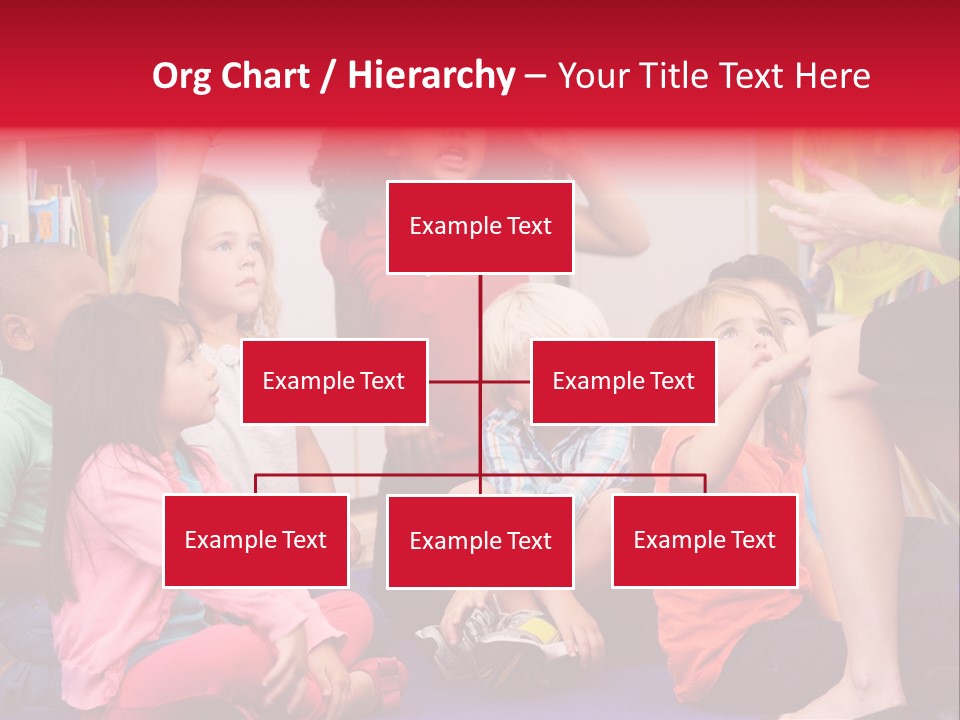 Org Chart / Hierarchy – Your Title Text Here

Example Text

Example Text

Example Text

Example Text

Example Text

Example Text